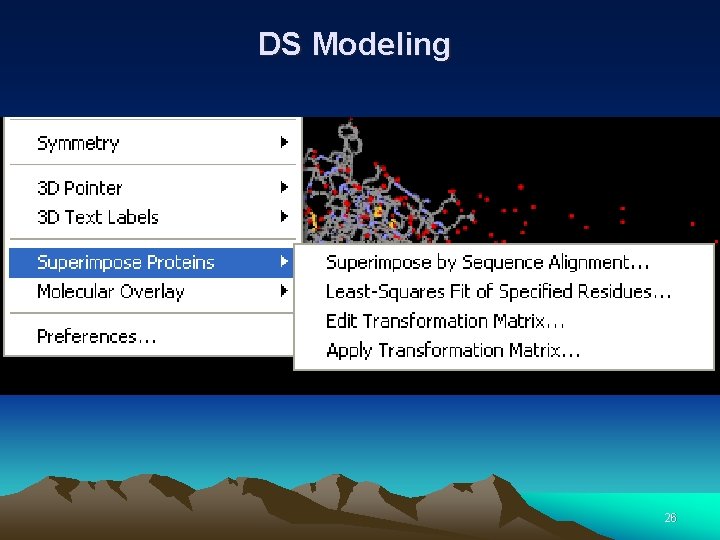 DS Modeling

Symmetry
3D Pointer
3D Text Labels
Superimpose Proteins
Molecular Overlay
Preferences...

Superimpose by Sequence Alignment...
Least-Squares Fit of Specified Residues...
Edit Transformation Matrix...
Apply Transformation Matrix...

26